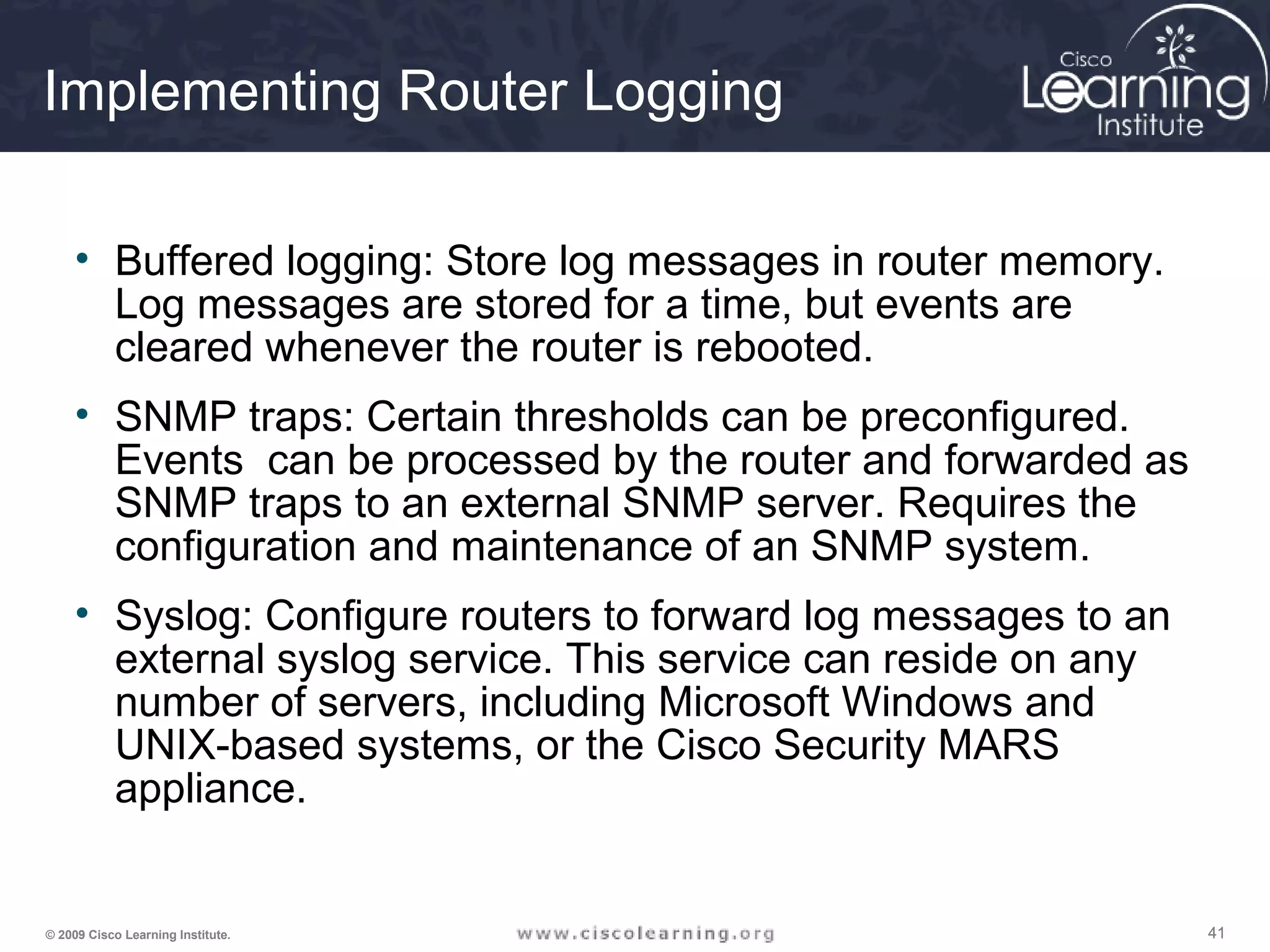 Implementing Router Logging

Cisco Learning Institute

• Buffered logging: Store log messages in router memory. Log messages are stored for a time, but events are cleared whenever the router is rebooted.

• SNMP traps: Certain thresholds can be preconfigured. Events can be processed by the router and forwarded as SNMP traps to an external SNMP server. Requires the configuration and maintenance of an SNMP system.

• Syslog: Configure routers to forward log messages to an external syslog service. This service can reside on any number of servers, including Microsoft Windows and UNIX-based systems, or the Cisco Security MARS appliance.

© 2009 Cisco Learning Institute.

www.ciscolearning.org

41